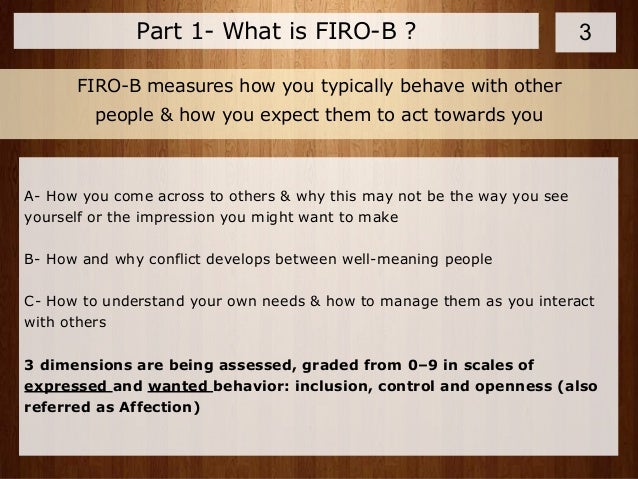 Part 1- What is FIRO-B ?

3

FIRO-B measures how you typically behave with other people & how you expect them to act towards you

A- How you come across to others & why this may not be the way you see yourself or the impression you might want to make

B- How and why conflict develops between well-meaning people

C- How to understand your own needs & how to manage them as you interact with others

3 dimensions are being assessed, graded from 0–9 in scales of expressed and wanted behavior: inclusion, control and openness (also referred as Affection)